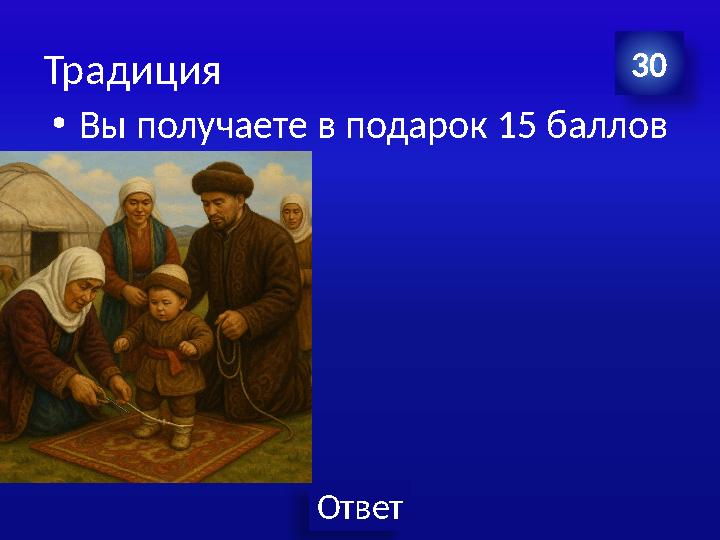 Традиция

30

• Вы получаете в подарок 15 баллов

Ответ